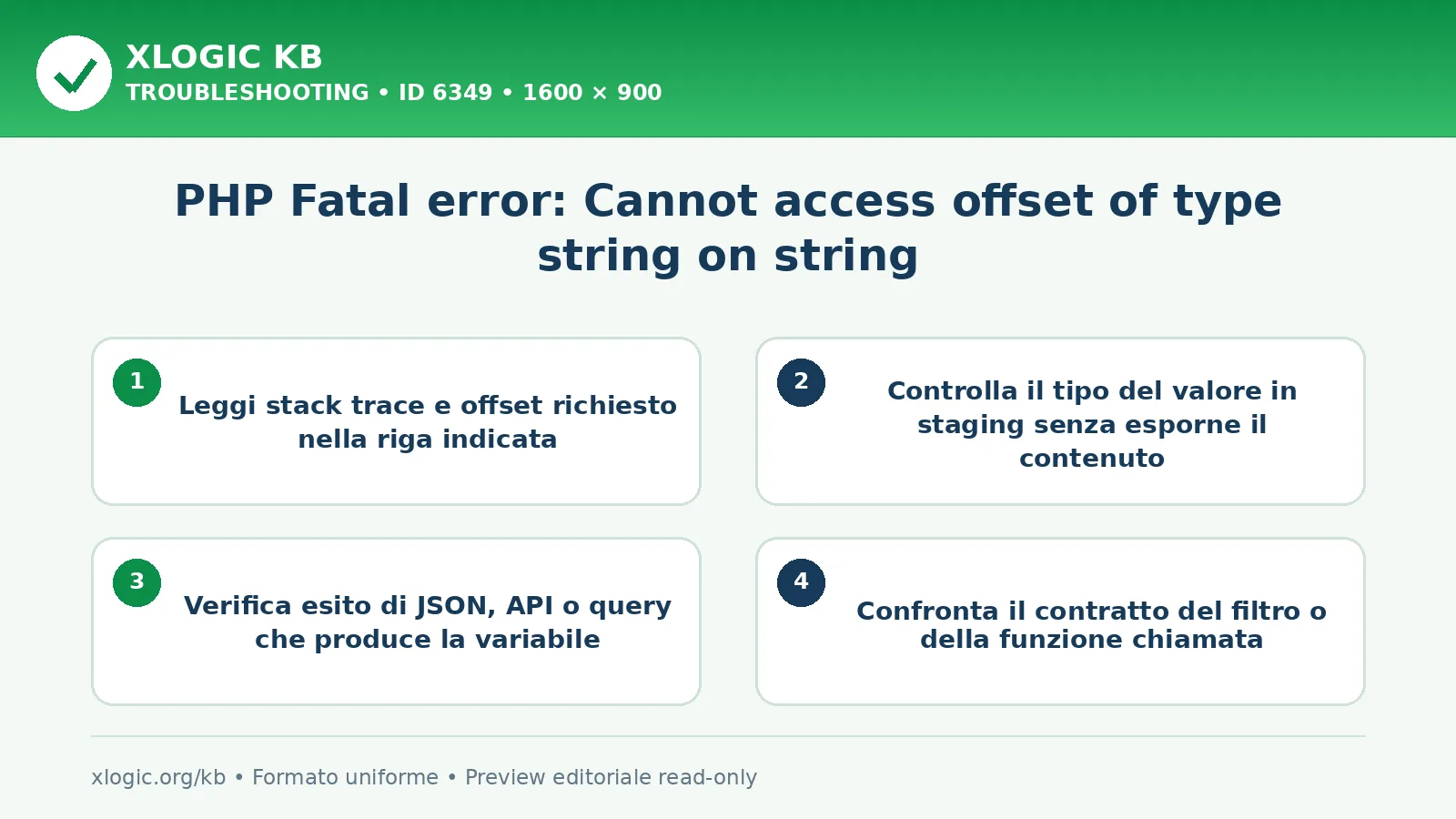 XLOGIC KB
TROUBLESHOOTING • ID 6349 • 1600 × 900

PHP Fatal error: Cannot access offset of type string on string

1
Leggi stack trace e offset richiesto nella riga indicata

2
Controlla il tipo del valore in staging senza esporne il contenuto

3
Verifica esito di JSON, API o query che produce la variabile

4
Confronta il contratto del filtro o della funzione chiamata

xlogic.org/kb • Formato uniforme • Preview editoriale read-only